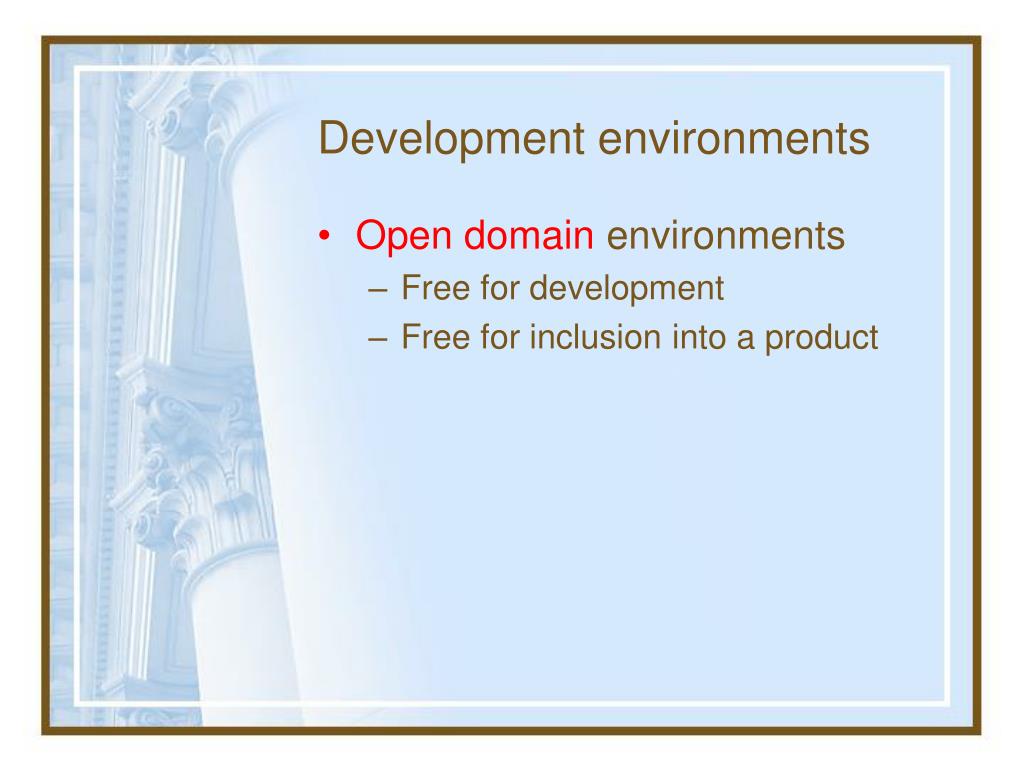 Development environments

• Open domain environments
– Free for development
– Free for inclusion into a product